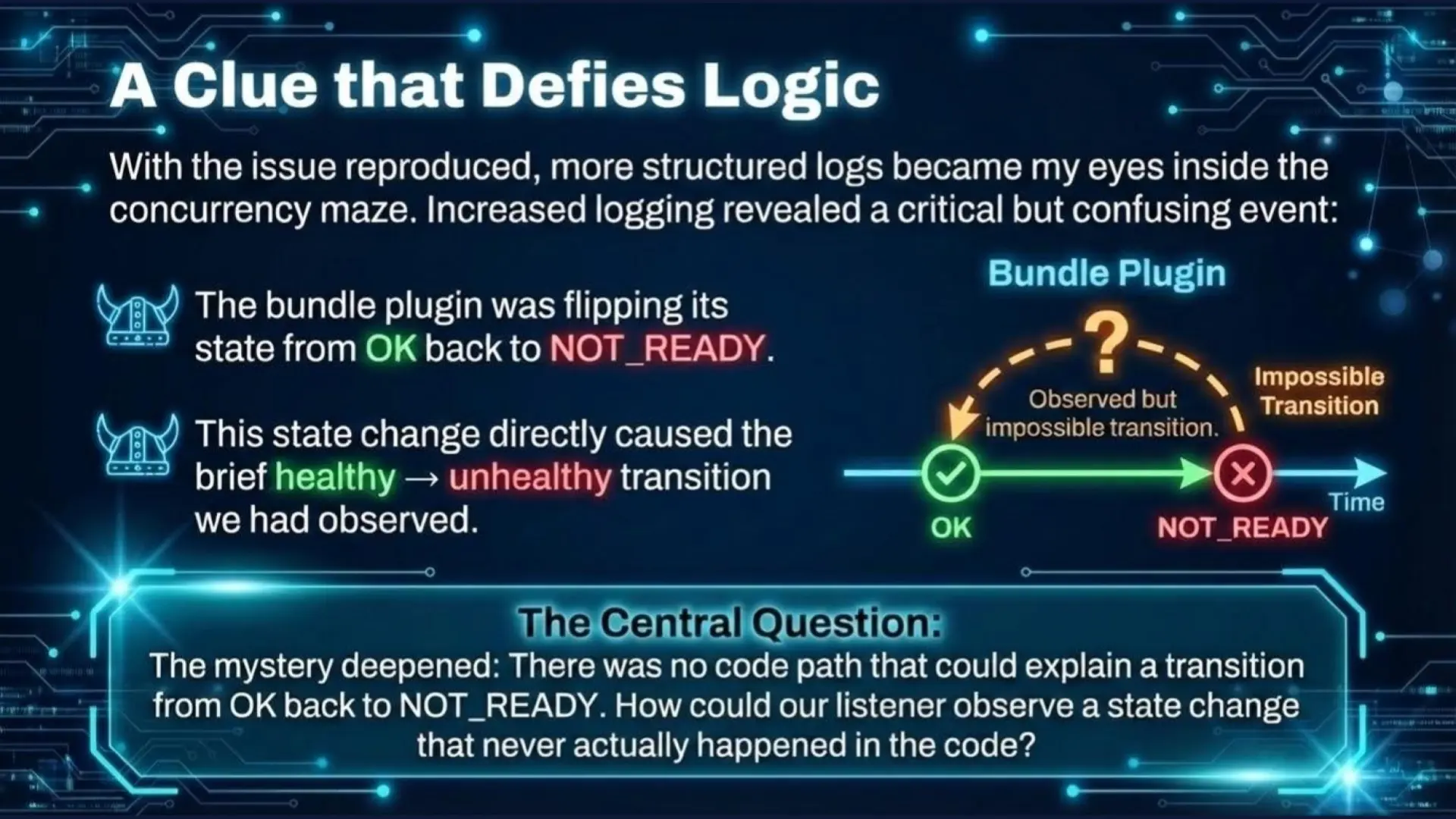 A Clue that Defies Logic

With the issue reproduced, more structured logs became my eyes inside the concurrency maze. Increased logging revealed a critical but confusing event:

The bundle plugin was flipping its state from OK back to NOT_READY.

This state change directly caused the brief healthy → unhealthy transition we had observed.

Bundle Plugin

?

Observed but impossible transition.

Impossible Transition

OK

NOT_READY

Time

The Central Question:

The mystery deepened: There was no code path that could explain a transition from OK back to NOT_READY. How could our listener observe a state change that never actually happened in the code?